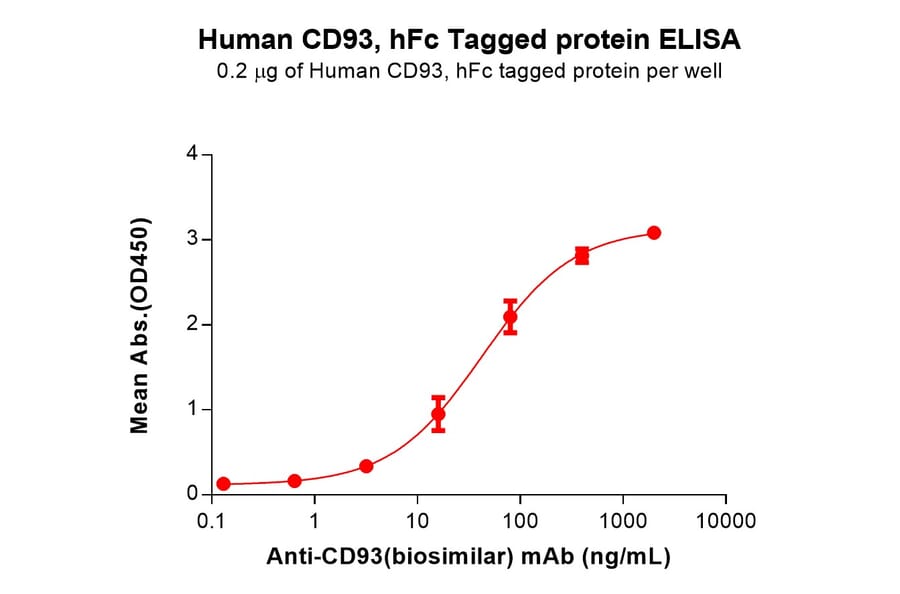 Human CD93, hFc Tagged protein ELISA
0.2 μg of Human CD93, hFc tagged protein per well

Mean Abs.(OD450)

4
3
2
1
0

0.1
1
10
100
1000
10000

Anti-CD93(biosimilar) mAb (ng/mL)